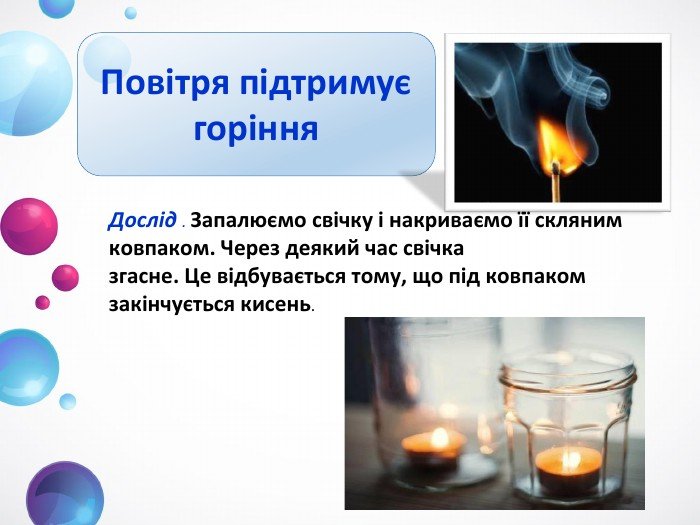 Повітря підтримує горіння

Дослід . Запалюємо свічку і накриваємо її скляним ковпаком. Через деякий час свічка згасне. Це відбувається тому, що під ковпаком закінчується кисень.